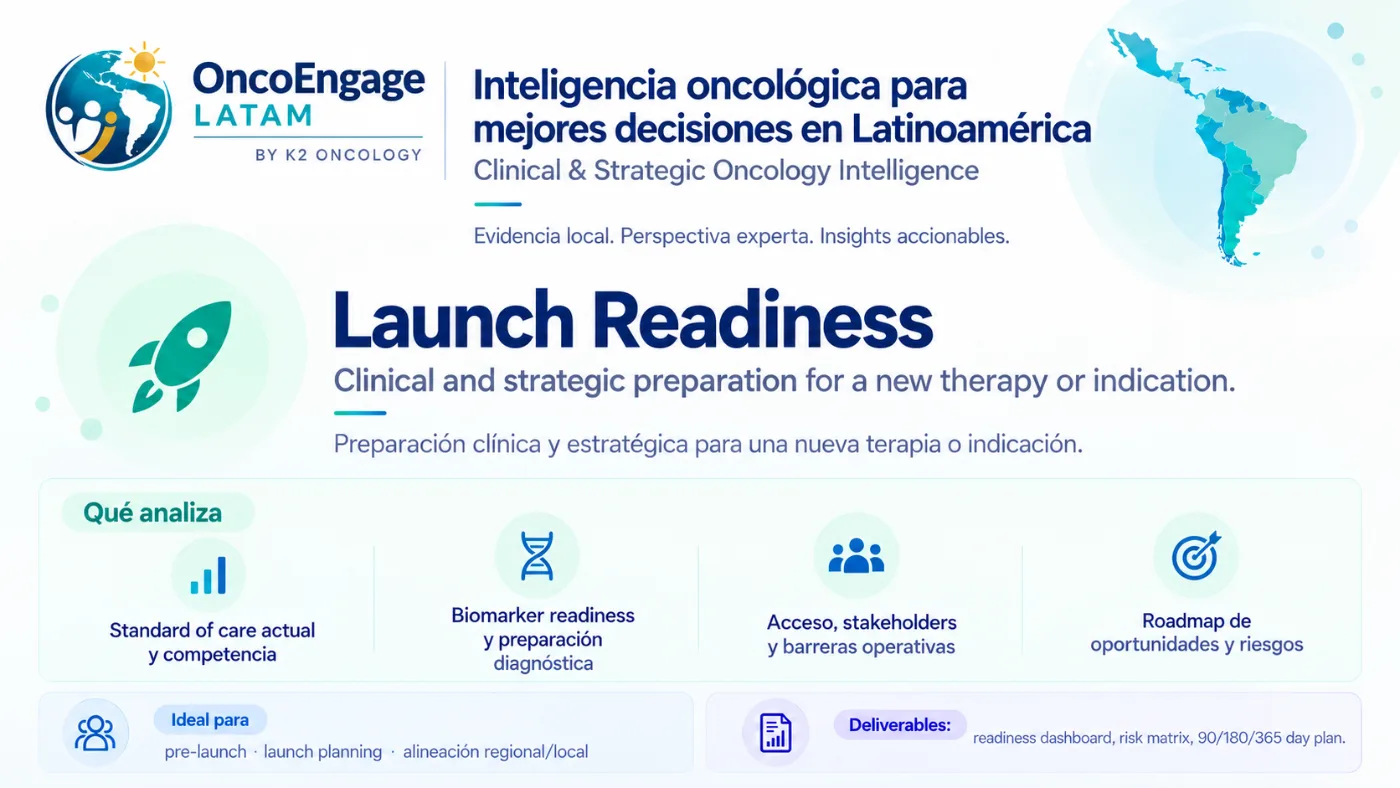 OncoEngage
LATAM
BY K2 ONCOLOGY

Inteligencia oncológica para mejores decisiones en Latinoamérica

Clinical & Strategic Oncology Intelligence

Evidencia local. Perspectiva experta. Insights accionables.

Launch Readiness

Clinical and strategic preparation for a new therapy or indication.

Preparación clínica y estratégica para una nueva terapia o indicación.

Qué analiza

Standard of care actual y competencia

Biomarker readiness y preparación diagnóstica

Acceso, stakeholders y barreras operativas

Roadmap de oportunidades y riesgos

Ideal para

pre-launch · launch planning · alineación regional/local

Deliverables:

readiness dashboard, risk matrix, 90/180/365 day plan.